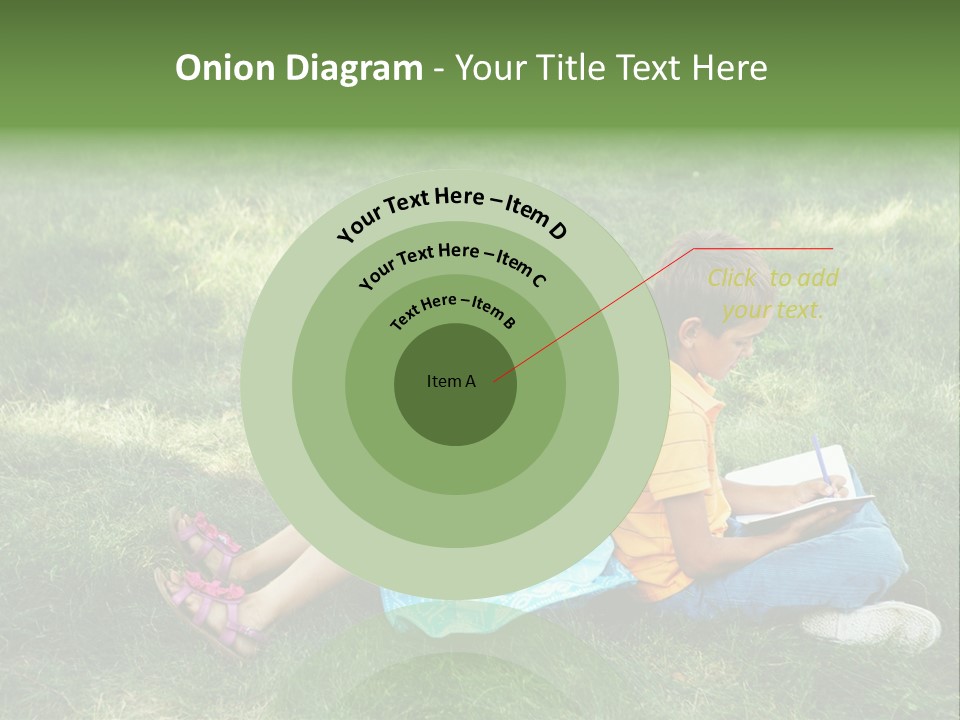 Onion Diagram - Your Title Text Here

Your Text Here – Item D

Your Text Here – Item C

Text Here – Item B

Item A

Click to add your text.